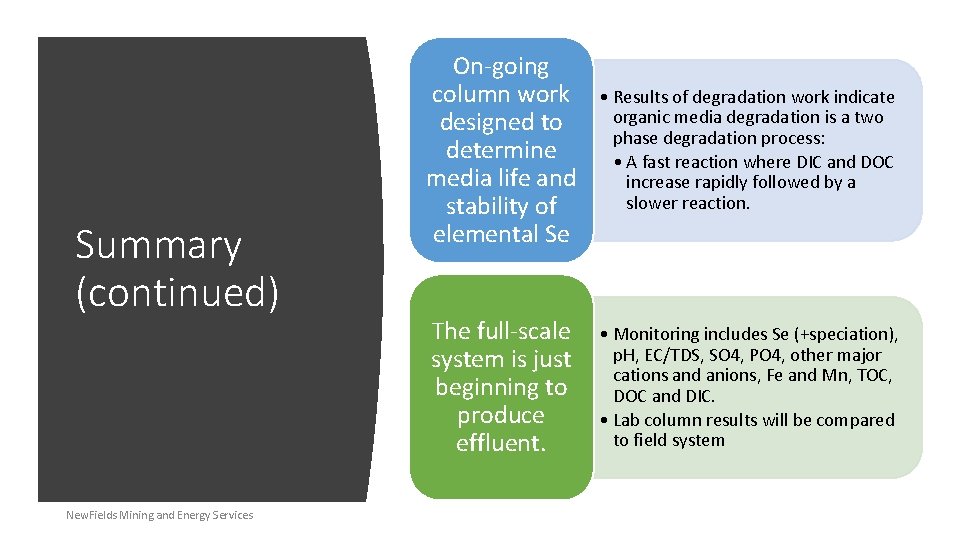 Summary (continued)

On-going column work designed to determine media life and stability of elemental Se

• Results of degradation work indicate organic media degradation is a two phase degradation process:
• A fast reaction where DIC and DOC increase rapidly followed by a slower reaction.

The full-scale system is just beginning to produce effluent.

• Monitoring includes Se (+speciation), pH, EC/TDS, SO4, PO4, other major cations and anions, Fe and Mn, TOC, DOC and DIC.
• Lab column results will be compared to field system

NewFields Mining and Energy Services